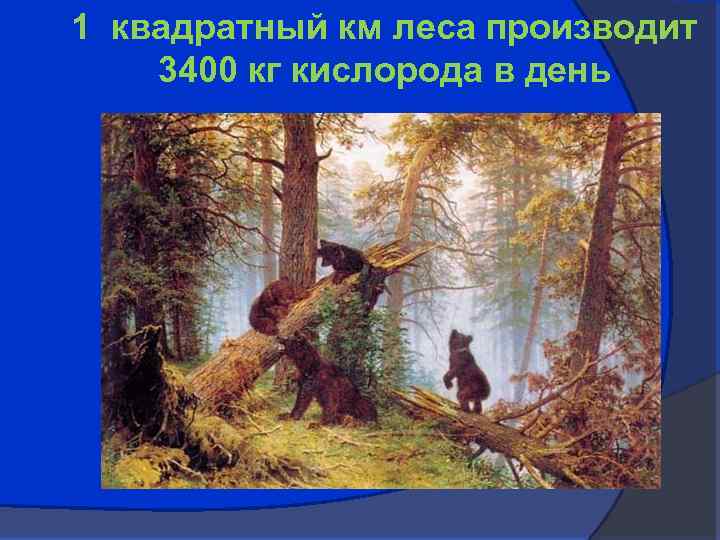 1 квадратный км леса производит 3400 кг кислорода в день